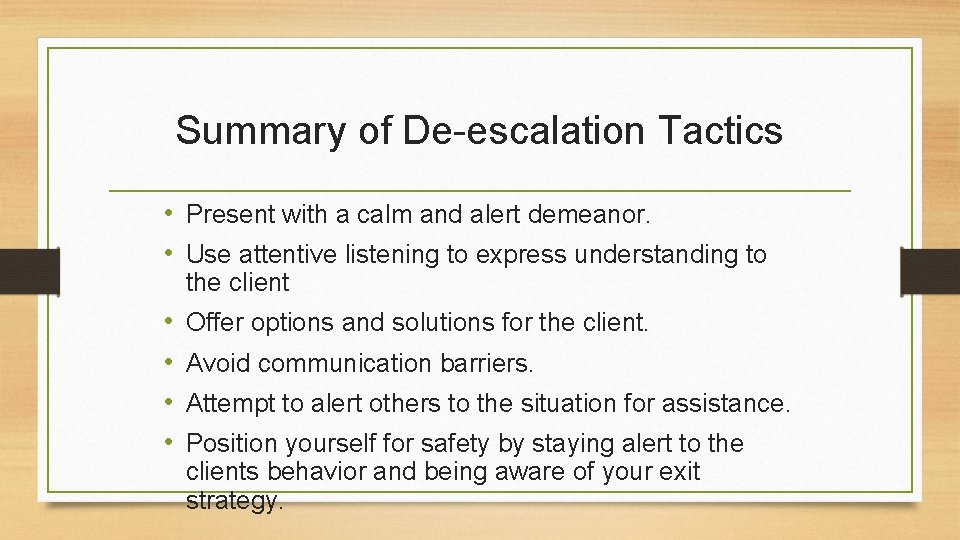 Summary of De-escalation Tactics

• Present with a calm and alert demeanor.
• Use attentive listening to express understanding to the client
• Offer options and solutions for the client.
• Avoid communication barriers.
• Attempt to alert others to the situation for assistance.
• Position yourself for safety by staying alert to the clients behavior and being aware of your exit strategy.